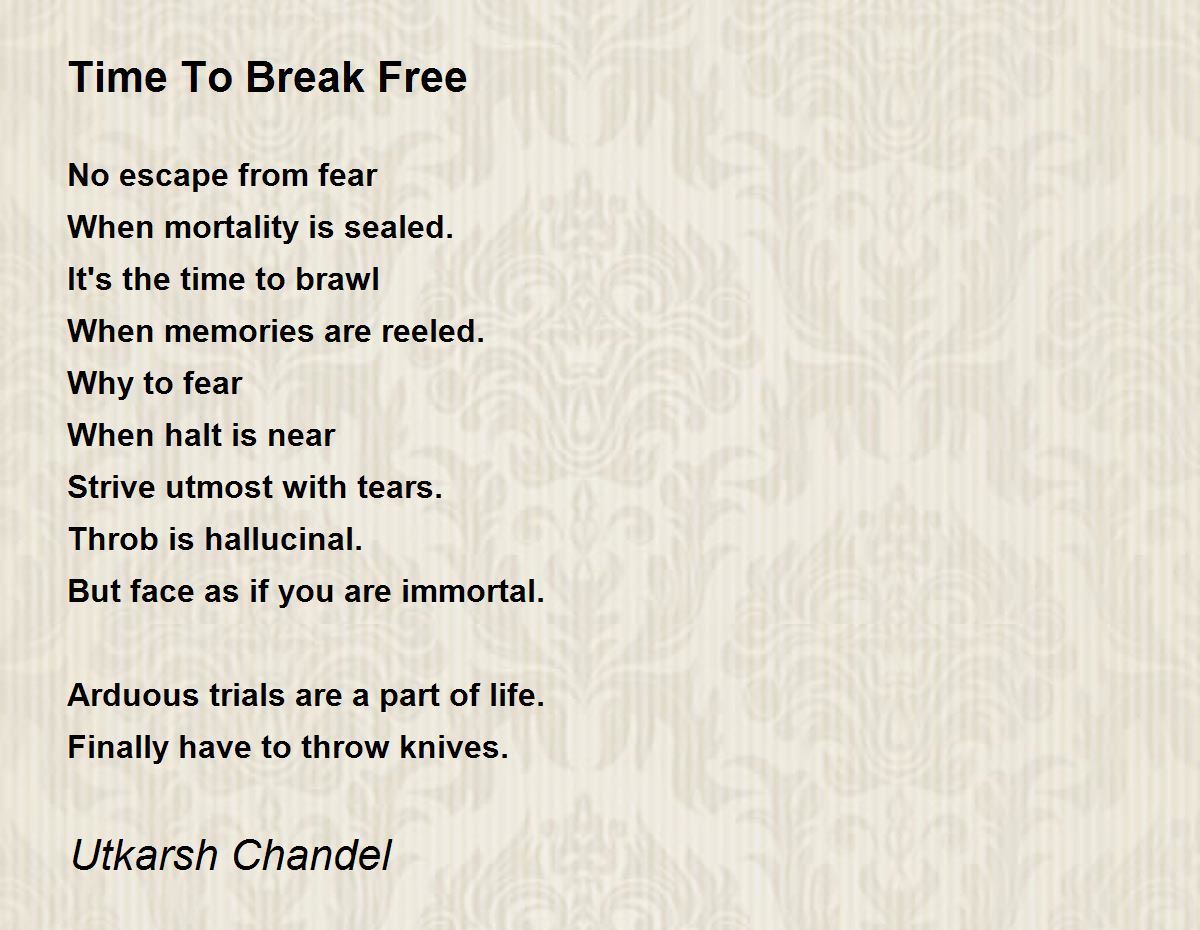 Time To Break Free

No escape from fear
When mortality is sealed.
It's the time to brawl
When memories are reeled.
Why to fear
When halt is near
Strive utmost with tears.
Throb is hallucinal.
But face as if you are immortal.

Arduous trials are a part of life.
Finally have to throw knives.

Utkarsh Chandel